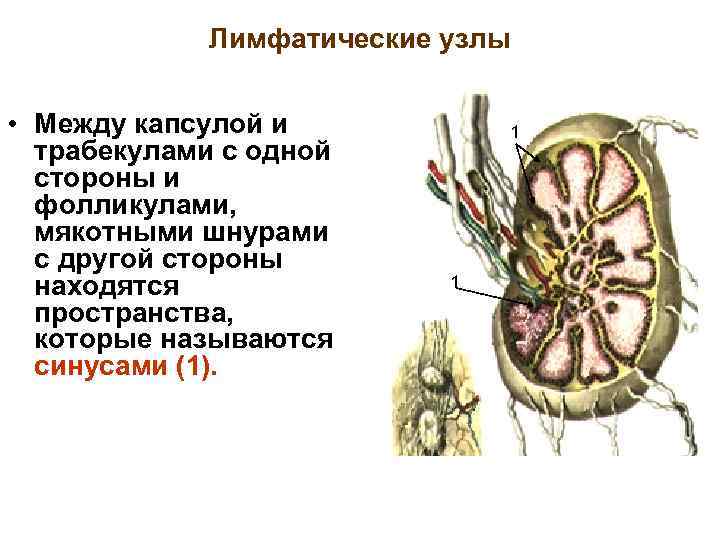 Лимфатические узлы

• Между капсулой и трабекулами с одной стороны и фолликулами, мякотными шнурами с другой стороны находятся пространства, которые называются синусами (1).

1

1